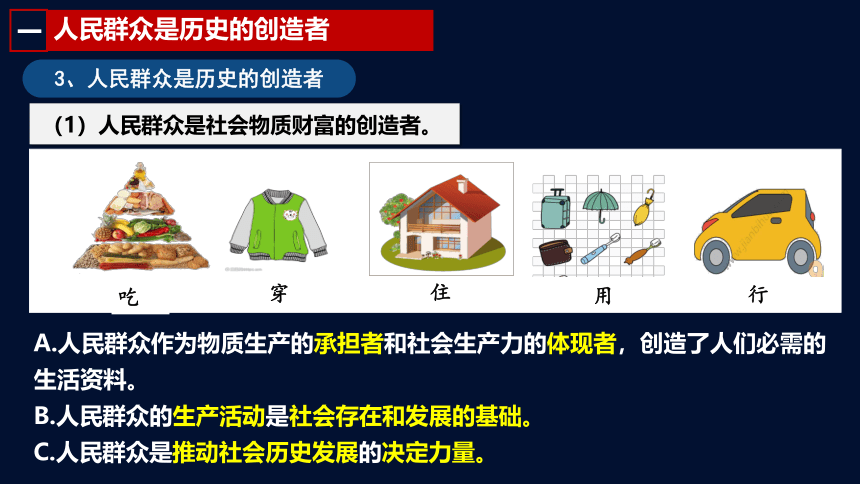 一 人民群众是历史的创造者

3、人民群众是历史的创造者

（1）人民群众是社会物质财富的创造者。

吃 穿 住 用 行

A.人民群众作为物质生产的承担者和社会生产力的体现者，创造了人们必需的生活资料。

B.人民群众的生产活动是社会存在和发展的基础。

C.人民群众是推动社会历史发展的决定力量。